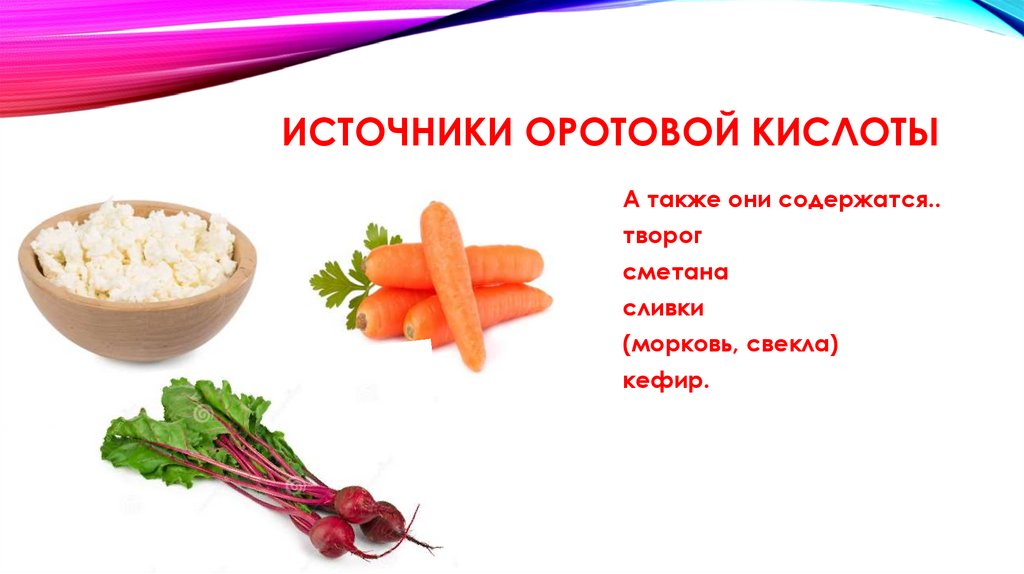 ИСТОЧНИКИ ОРОТОВОЙ КИСЛОТЫ

А также они содержатся..
творог
сметана
сливки
(морковь, свекла)
кефир.